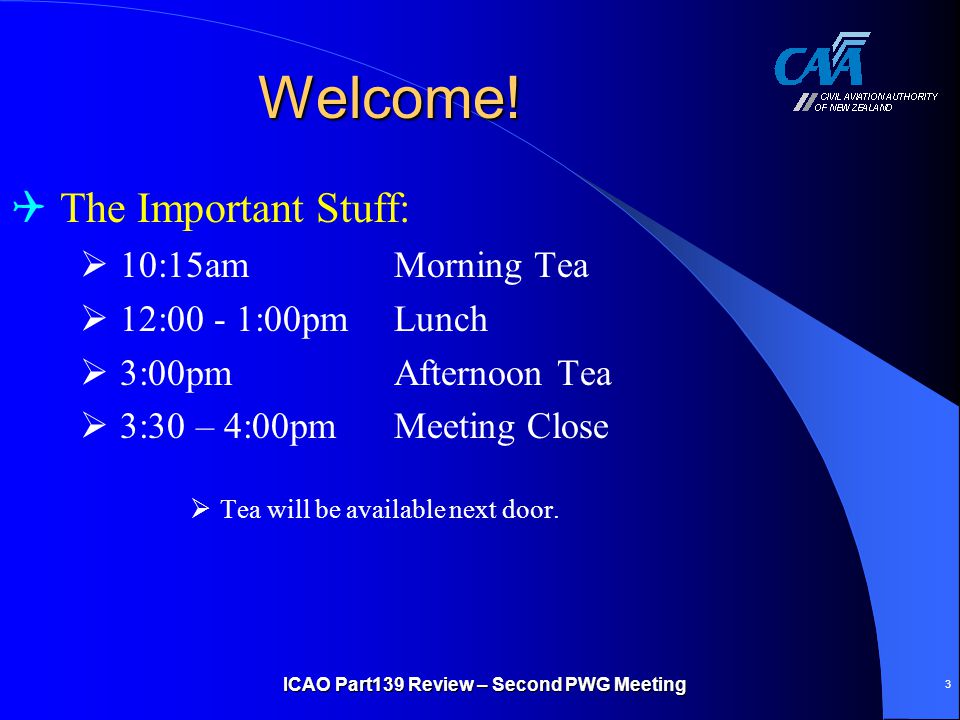 Welcome!

CAA CIVIL AVIATION AUTHORITY OF NEW ZEALAND

The Important Stuff:

10:15am Morning Tea

12:00 - 1:00pm Lunch

3:00pm Afternoon Tea

3:30 – 4:00pm Meeting Close

Tea will be available next door.

ICAO Part139 Review – Second PWG Meeting

3